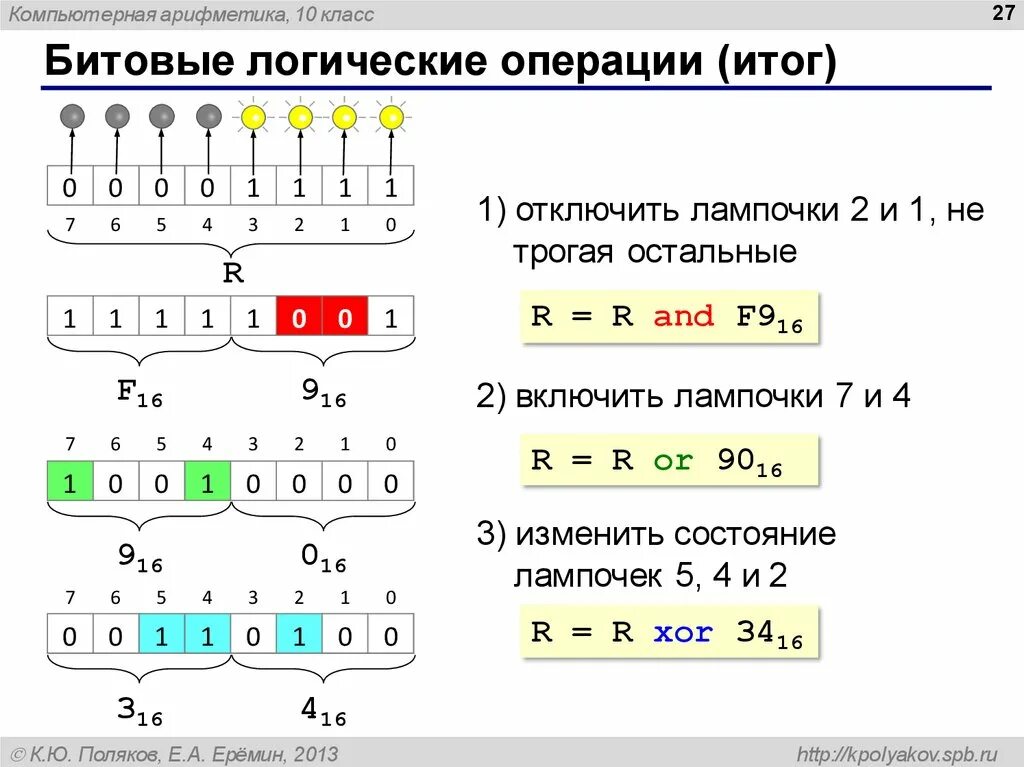 Компьютерная арифметика, 10 класс

27

Битовые логические операции (итог)

| 0 | 0 | 0 | 0 | 1 | 1 | 1 | 1 |
|---|---|---|---|---|---|---|---|
| 7 | 6 | 5 | 4 | 3 | 2 | 1 | 0 |

R

| 1 | 1 | 1 | 1 | 1 | 0 | 0 | 1 |
|---|---|---|---|---|---|---|---|

$F_{16}$ $9_{16}$

| 7 | 6 | 5 | 4 | 3 | 2 | 1 | 0 |
|---|---|---|---|---|---|---|---|
| 1 | 0 | 0 | 1 | 0 | 0 | 0 | 0 |

$9_{16}$ $0_{16}$

| 7 | 6 | 5 | 4 | 3 | 2 | 1 | 0 |
|---|---|---|---|---|---|---|---|
| 0 | 0 | 1 | 1 | 0 | 1 | 0 | 0 |

$3_{16}$ $4_{16}$

1) отключить лампочки 2 и 1, не трогая остальные

R = R and $F9_{16}$

2) включить лампочки 7 и 4

R = R or $90_{16}$

3) изменить состояние лампочек 5, 4 и 2

R = R xor $34_{16}$

© К.Ю. Поляков, Е.А. Ерёмин, 2013

http://kpolyakov.spb.ru